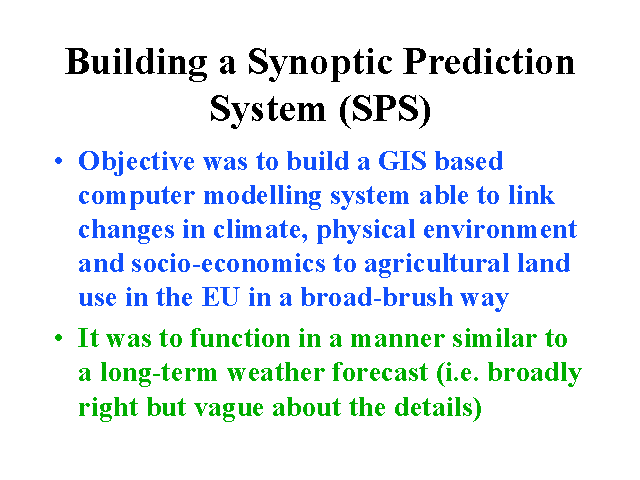 Building a Synoptic Prediction System (SPS)

• Objective was to build a GIS based computer modelling system able to link changes in climate, physical environment and socio-economics to agricultural land use in the EU in a broad-brush way

• It was to function in a manner similar to a long-term weather forecast (i.e. broadly right but vague about the details)